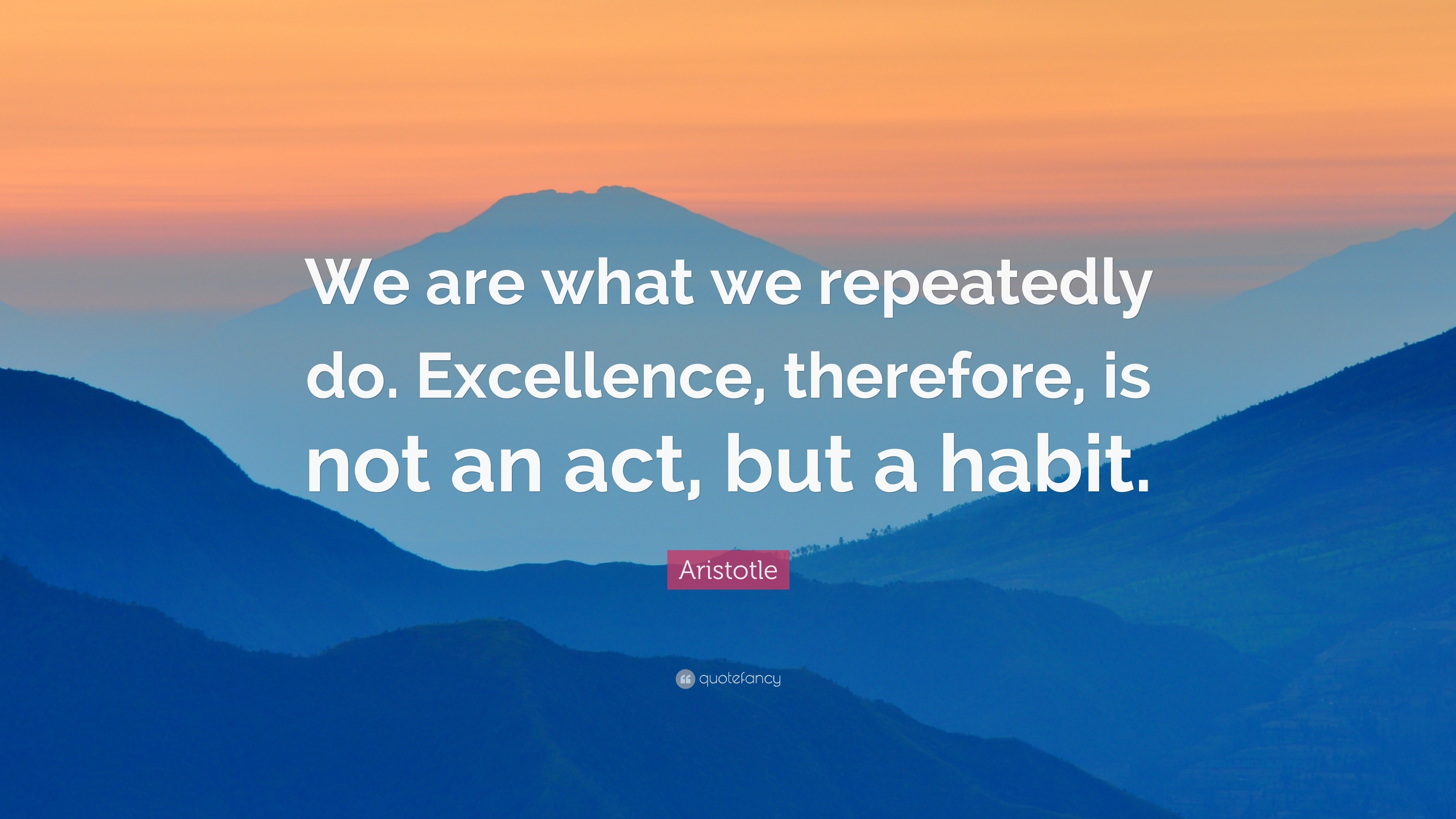 We are what we repeatedly do. Excellence, therefore, is not an act, but a habit.

Aristotle

quotefancy